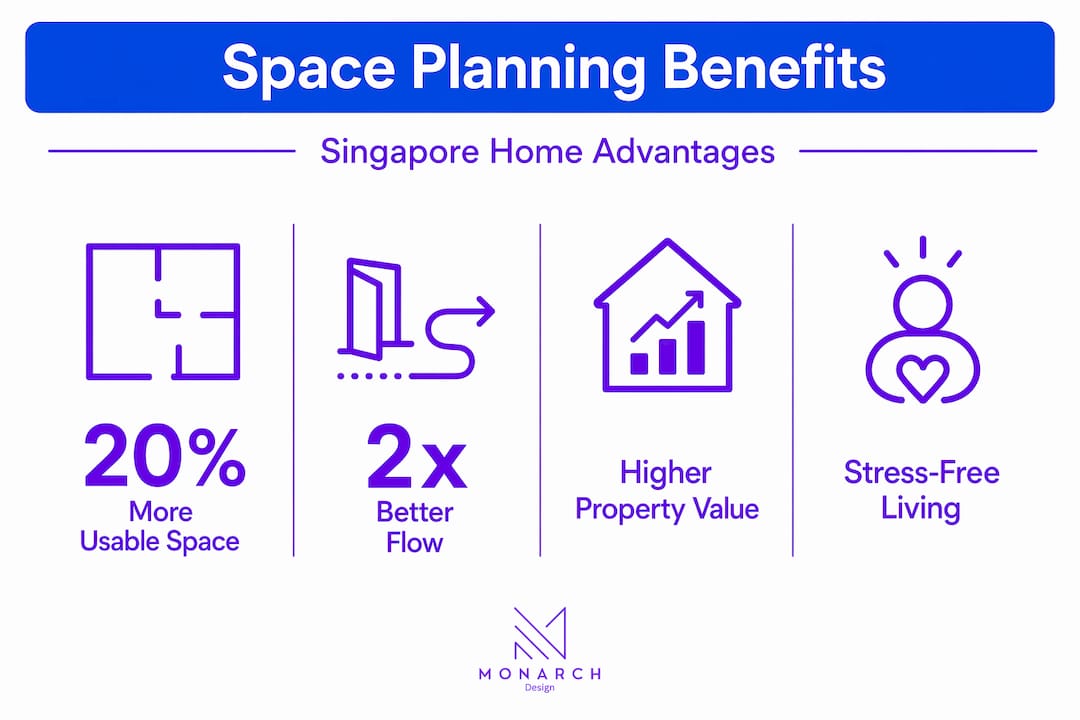 Space Planning Benefits

Singapore Home Advantages

20%
More Usable Space

2x
Better Flow

Higher Property Value

Stress-Free Living

MONARCH
Design